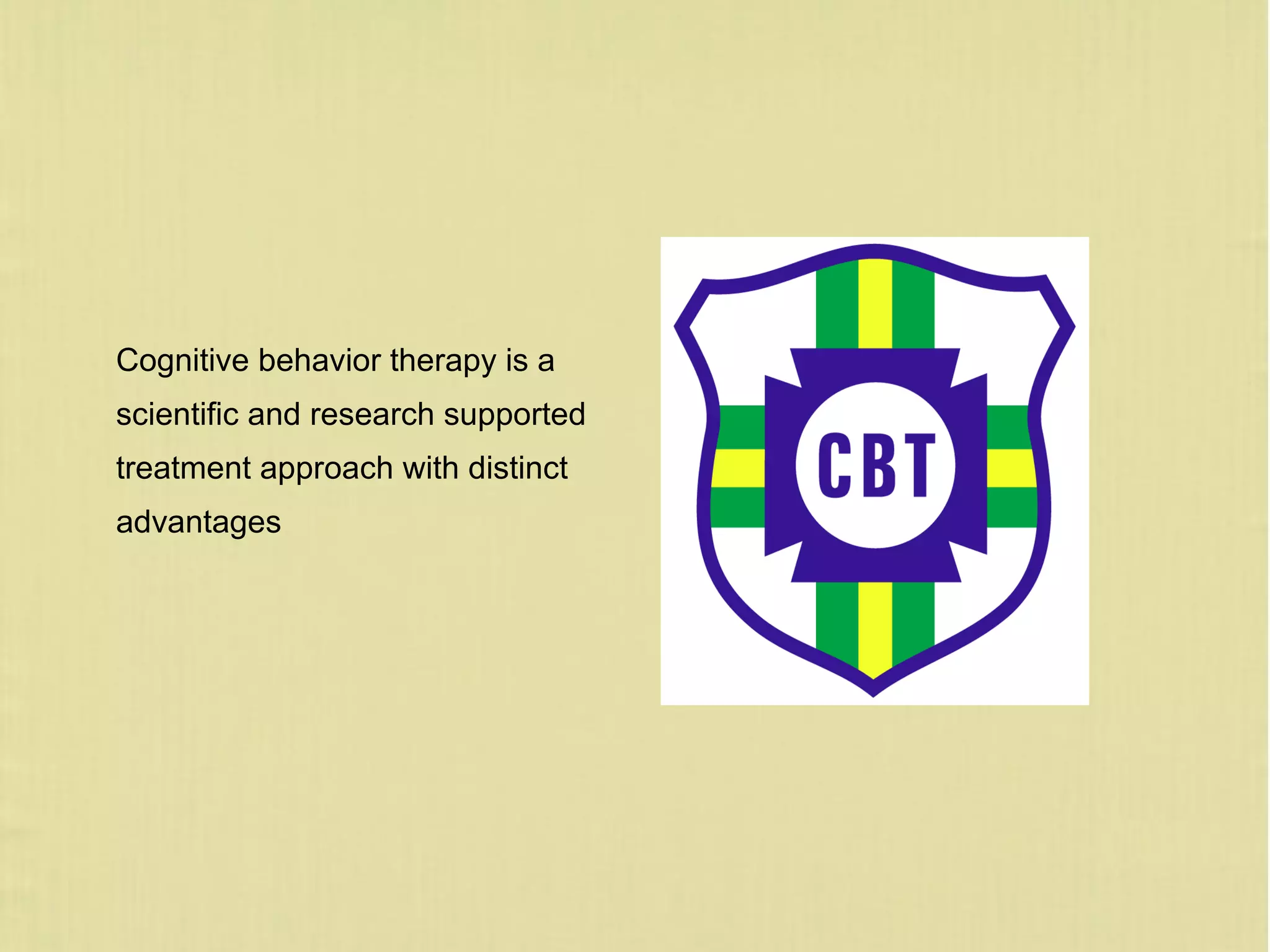 Cognitive behavior therapy is a scientific and research supported treatment approach with distinct advantages

CBT